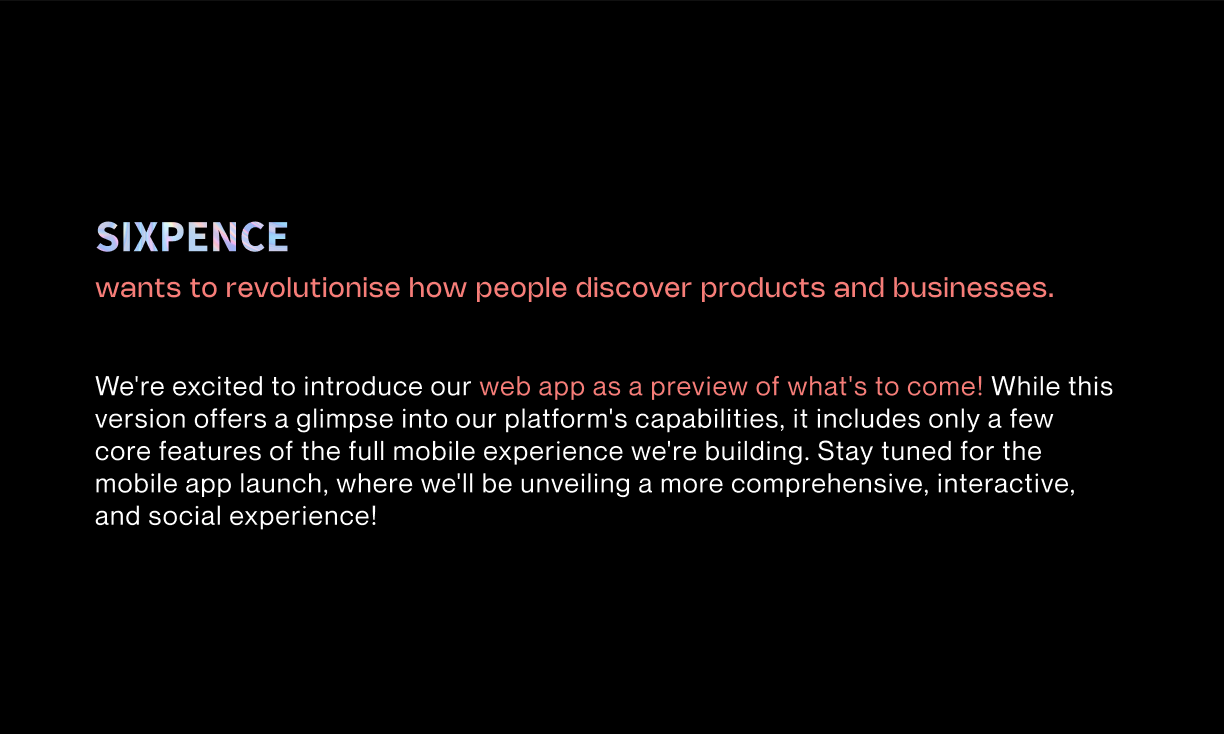 SIXPENCE
wants to revolutionise how people discover products and businesses.

We're excited to introduce our web app as a preview of what's to come! While this version offers a glimpse into our platform's capabilities, it includes only a few core features of the full mobile experience we're building. Stay tuned for the mobile app launch, where we'll be unveiling a more comprehensive, interactive, and social experience!